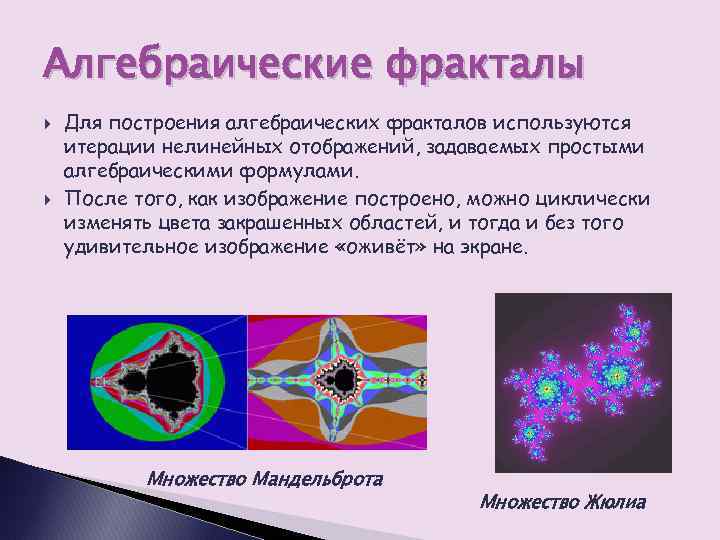 Алгебраические фракталы

Для построения алгебраических фракталов используются итерации нелинейных отображений, задаваемых простыми алгебраическими формулами.

После того, как изображение построено, можно циклически изменять цвета закрашенных областей, и тогда и без того удивительное изображение «оживёт» на экране.

Множество Мандельброта

Множество Жюлиа